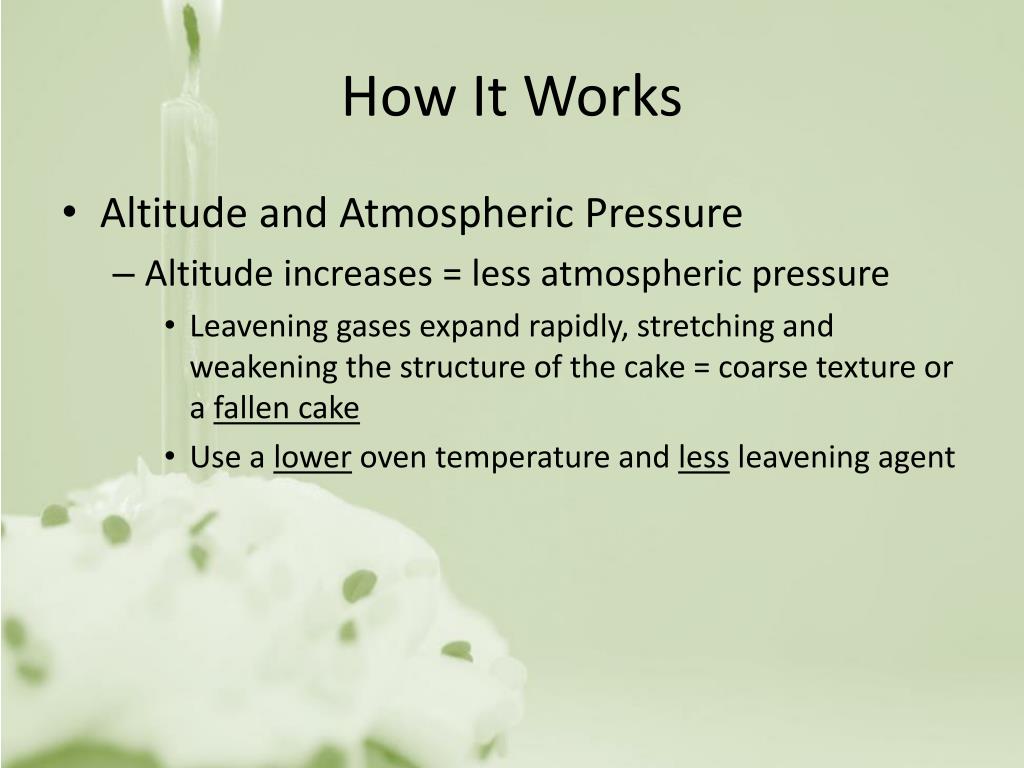 How It Works

• Altitude and Atmospheric Pressure

– Altitude increases = less atmospheric pressure

• Leavening gases expand rapidly, stretching and weakening the structure of the cake = coarse texture or a fallen cake

• Use a lower oven temperature and less leavening agent